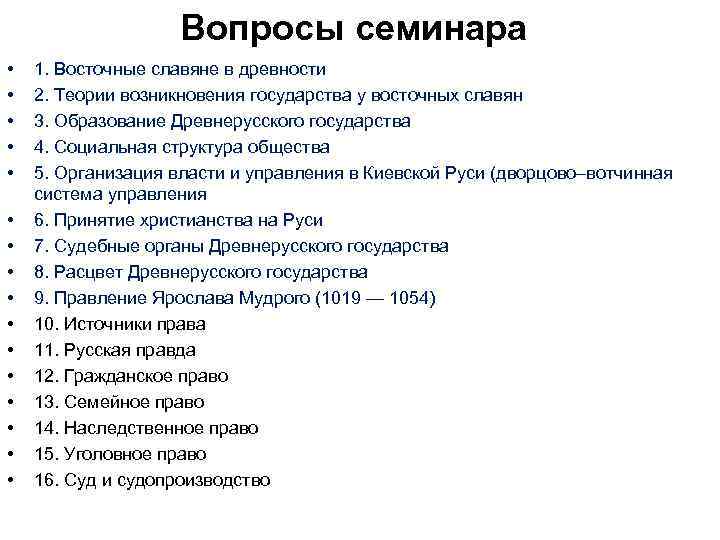 Вопросы семинара

• 1. Восточные славяне в древности
• 2. Теории возникновения государства у восточных славян
• 3. Образование Древнерусского государства
• 4. Социальная структура общества
• 5. Организация власти и управления в Киевской Руси (дворцово–вотчинная система управления
• 6. Принятие христианства на Руси
• 7. Судебные органы Древнерусского государства
• 8. Расцвет Древнерусского государства
• 9. Правление Ярослава Мудрого (1019 — 1054)
• 10. Источники права
• 11. Русская правда
• 12. Гражданское право
• 13. Семейное право
• 14. Наследственное право
• 15. Уголовное право
• 16. Суд и судопроизводство